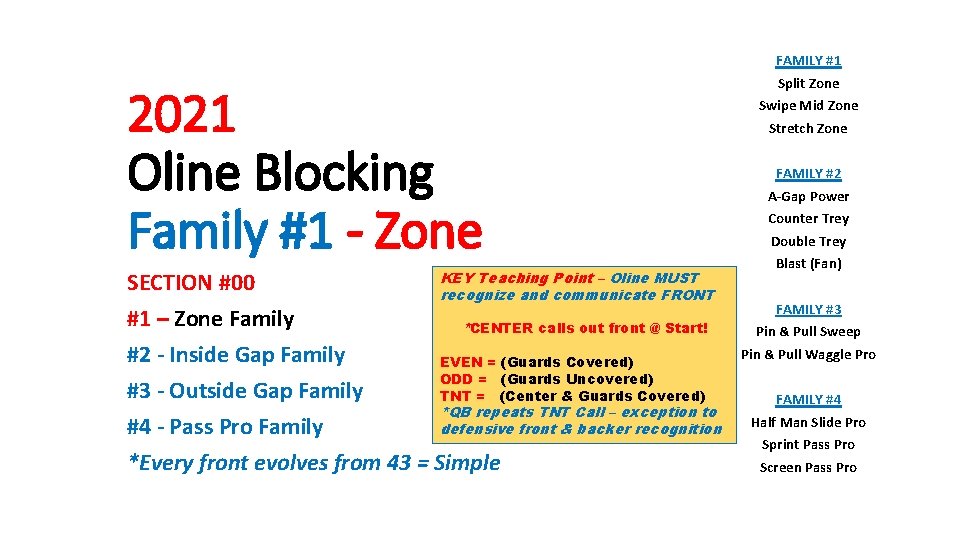 2021
Oline Blocking
Family #1 - Zone

SECTION #00
#1 – Zone Family
#2 - Inside Gap Family
#3 - Outside Gap Family
#4 - Pass Pro Family
*Every front evolves from 43 = Simple

KEY Teaching Point – Oline MUST recognize and communicate FRONT

*CENTER calls out front @ Start!

EVEN = (Guards Covered)
ODD = (Guards Uncovered)
TNT = (Center & Guards Covered)
*QB repeats TNT Call – exception to defensive front & backer recognition

FAMILY #1
Split Zone
Swipe Mid Zone
Stretch Zone

FAMILY #2
A-Gap Power
Counter Trey
Double Trey
Blast (Fan)

FAMILY #3
Pin & Pull Sweep
Pin & Pull Waggle Pro

FAMILY #4
Half Man Slide Pro
Sprint Pass Pro
Screen Pass Pro